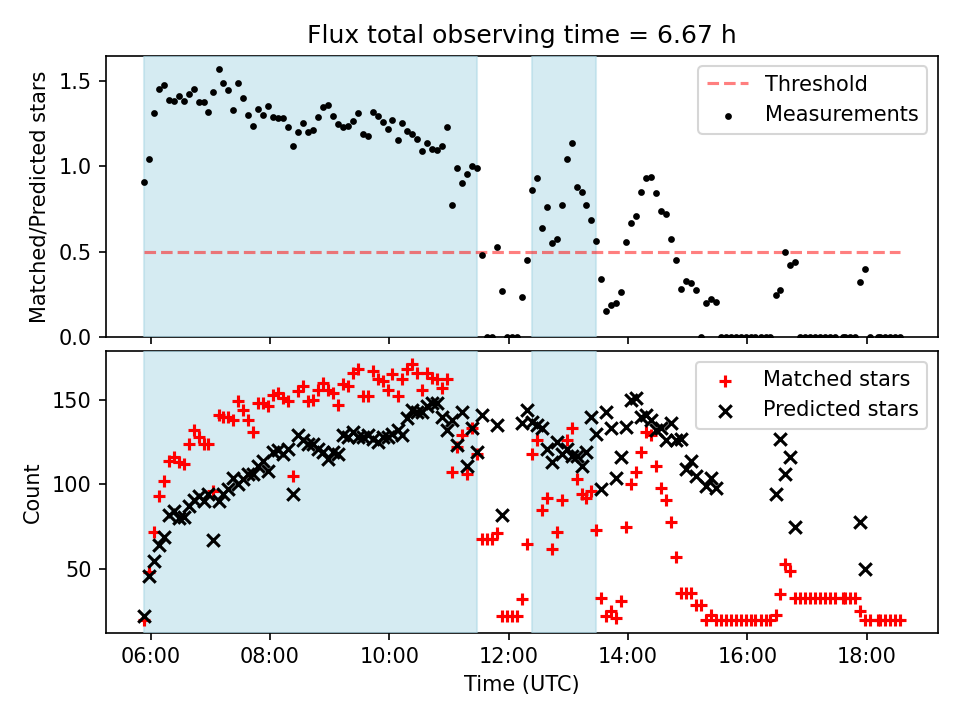 Flux total observing time = 6.67 h

Matched/Predicted stars

1.5
1.0
0.5
0.0

Threshold
Measurements

Count

150
100
50

Matched stars
Predicted stars

06:00 08:00 10:00 12:00 14:00 16:00 18:00

Time (UTC)